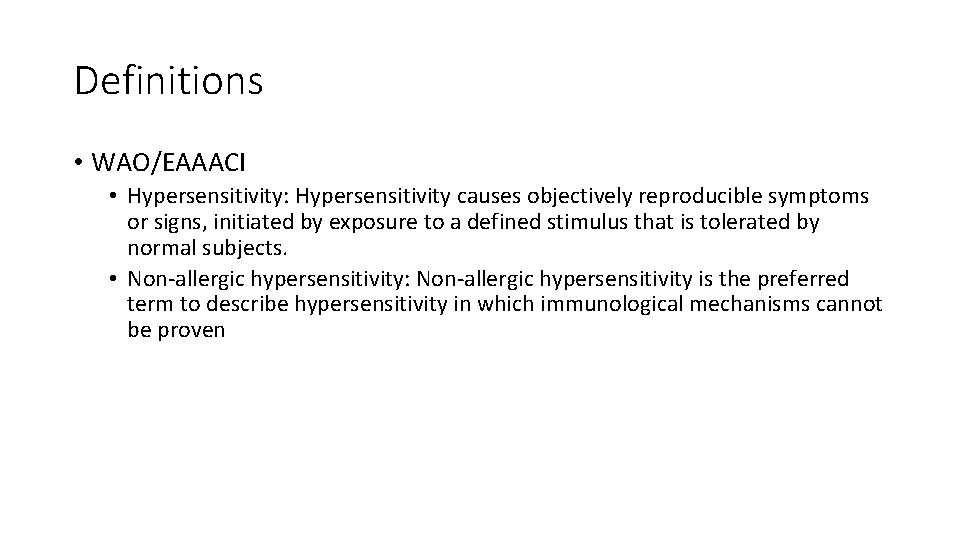 Definitions

• WAO/EAAACI

• Hypersensitivity: Hypersensitivity causes objectively reproducible symptoms or signs, initiated by exposure to a defined stimulus that is tolerated by normal subjects.

• Non-allergic hypersensitivity: Non-allergic hypersensitivity is the preferred term to describe hypersensitivity in which immunological mechanisms cannot be proven